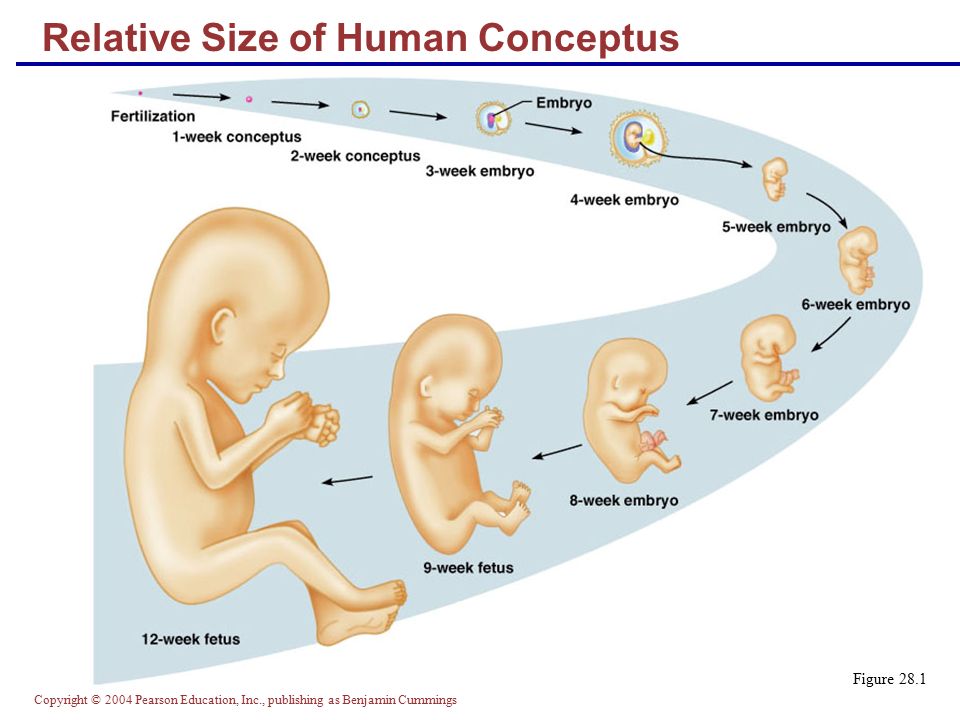 Relative Size of Human Conceptus

Fertilization
1-week conceptus
2-week conceptus
3-week embryo
Embryo
4-week embryo
5-week embryo
6-week embryo
7-week embryo
8-week embryo
9-week fetus
12-week fetus

Figure 28.1

Copyright © 2004 Pearson Education, Inc., publishing as Benjamin Cummings